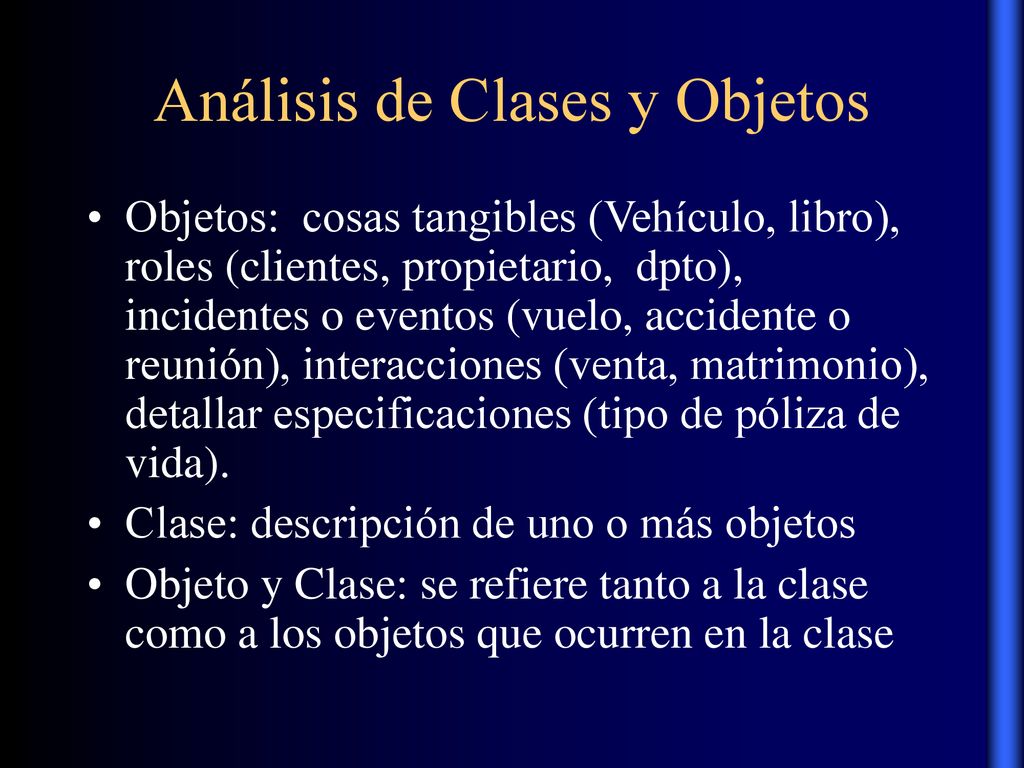 Análisis de Clases y Objetos

• Objetos: cosas tangibles (Vehículo, libro), roles (clientes, propietario, dpto), incidentes o eventos (vuelo, accidente o reunión), interacciones (venta, matrimonio), detallar especificaciones (tipo de póliza de vida).
• Clase: descripción de uno o más objetos
• Objeto y Clase: se refiere tanto a la clase como a los objetos que ocurren en la clase